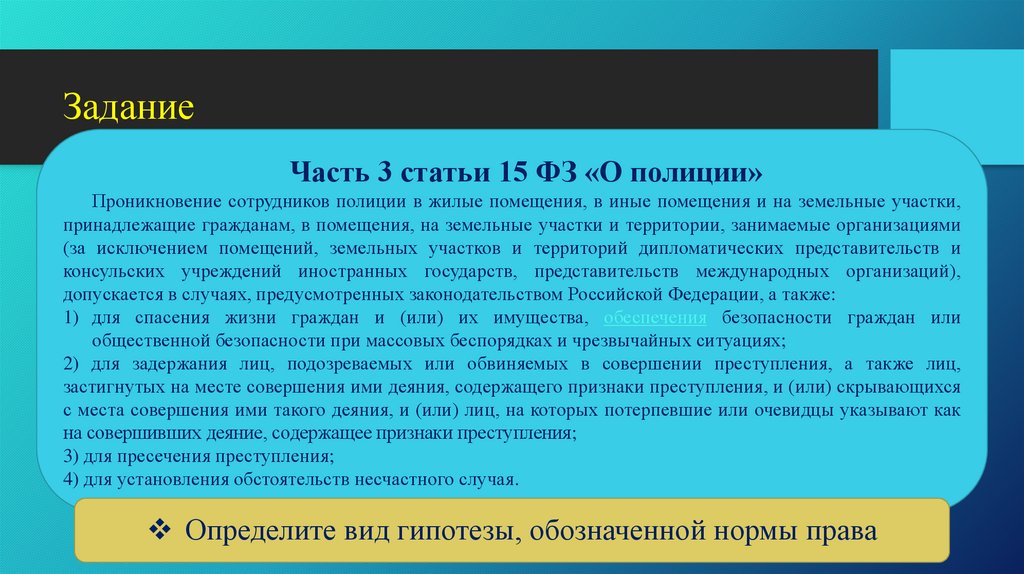 Задание

Часть 3 статьи 15 ФЗ «О полиции»

Проникновение сотрудников полиции в жилые помещения, в иные помещения и на земельные участки, принадлежащие гражданам, в помещения, на земельные участки и территории, занимаемые организациями (за исключением помещений, земельных участков и территорий дипломатических представительств и консульских учреждений иностранных государств, представительств международных организаций), допускается в случаях, предусмотренных законодательством Российской Федерации, а также:

1) для спасения жизни граждан и (или) их имущества, обеспечения безопасности граждан или общественной безопасности при массовых беспорядках и чрезвычайных ситуациях;

2) для задержания лиц, подозреваемых или обвиняемых в совершении преступления, а также лиц, застигнутых на месте совершения ими деяния, содержащего признаки преступления, и (или) скрывающихся с места совершения ими такого деяния, и (или) лиц, на которых потерпевшие или очевидцы указывают как на совершивших деяние, содержащее признаки преступления;

3) для пресечения преступления;

4) для установления обстоятельств несчастного случая.

❖ Определите вид гипотезы, обозначенной нормы права